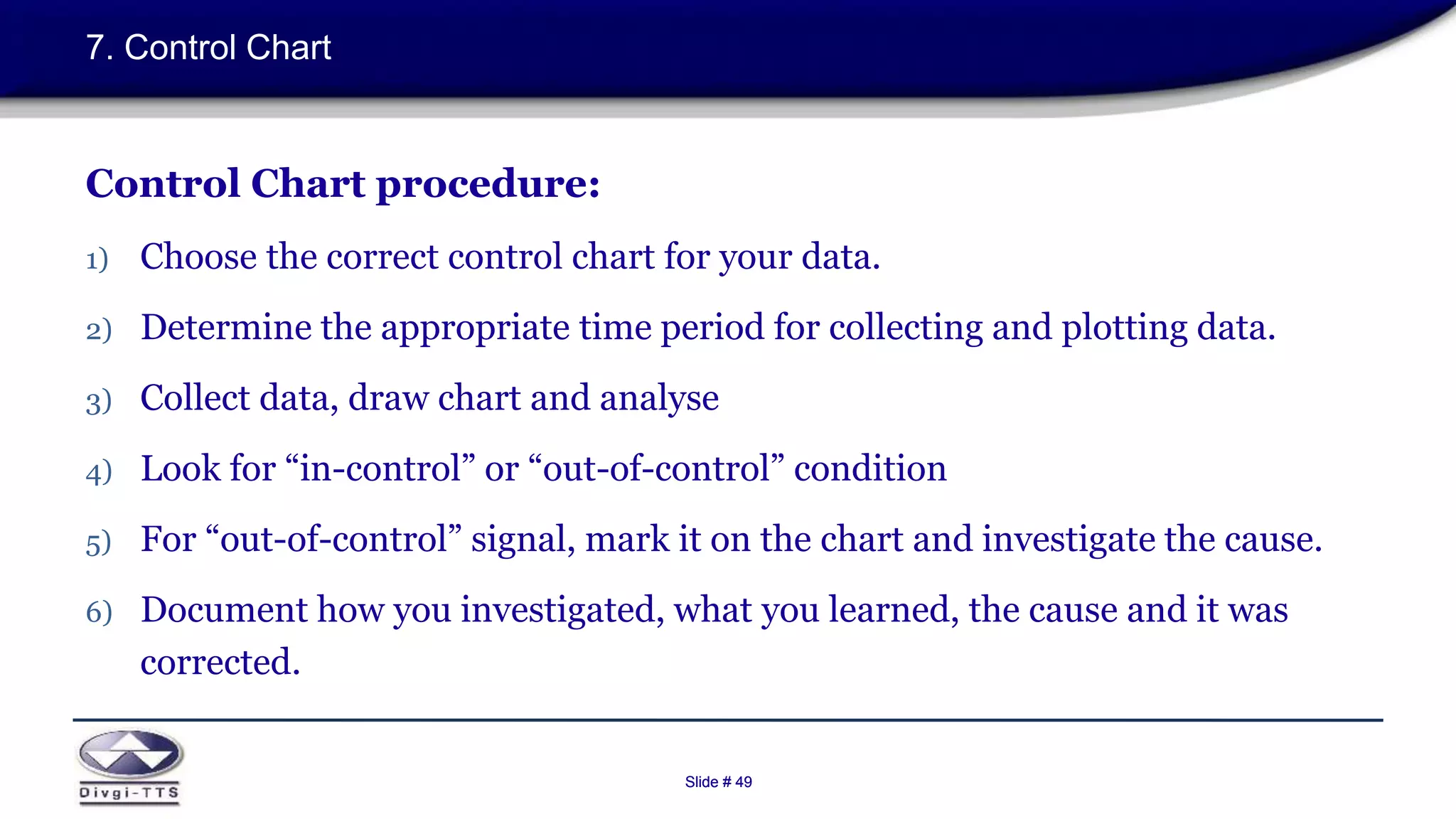 7. Control Chart

Control Chart procedure:

1) Choose the correct control chart for your data.

2) Determine the appropriate time period for collecting and plotting data.

3) Collect data, draw chart and analyse

4) Look for “in-control” or “out-of-control” condition

5) For “out-of-control” signal, mark it on the chart and investigate the cause.

6) Document how you investigated, what you learned, the cause and it was corrected.

Divgi-TTS

Slide # 49